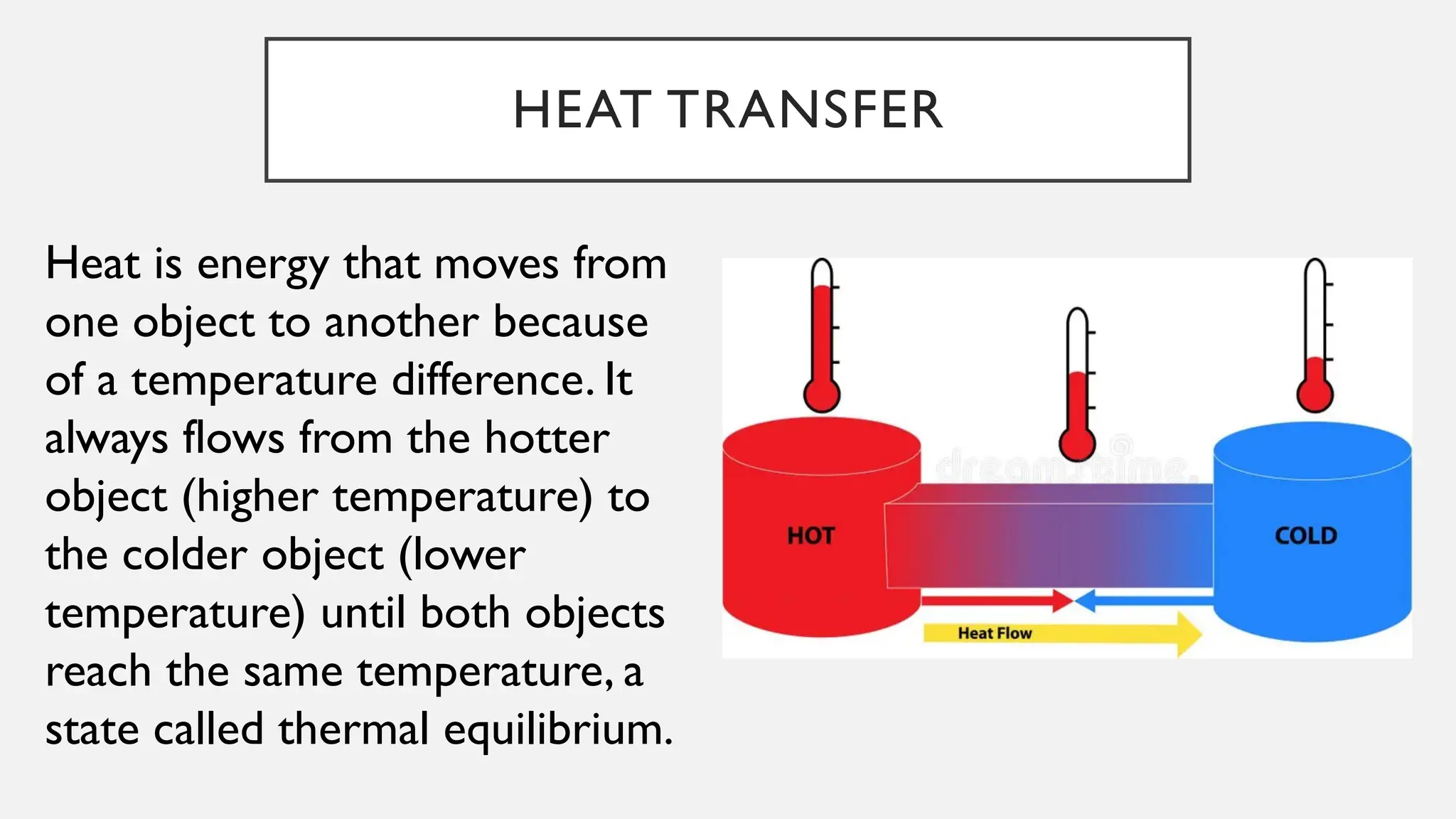 HEAT TRANSFER

Heat is energy that moves from one object to another because of a temperature difference. It always flows from the hotter object (higher temperature) to the colder object (lower temperature) until both objects reach the same temperature, a state called thermal equilibrium.

dreamstime

HOT

COLD

Heat Flow